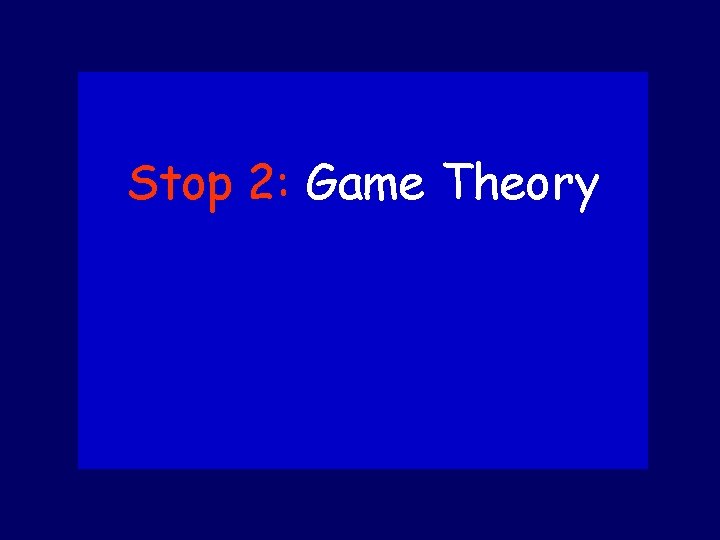 Stop 2: Game Theory